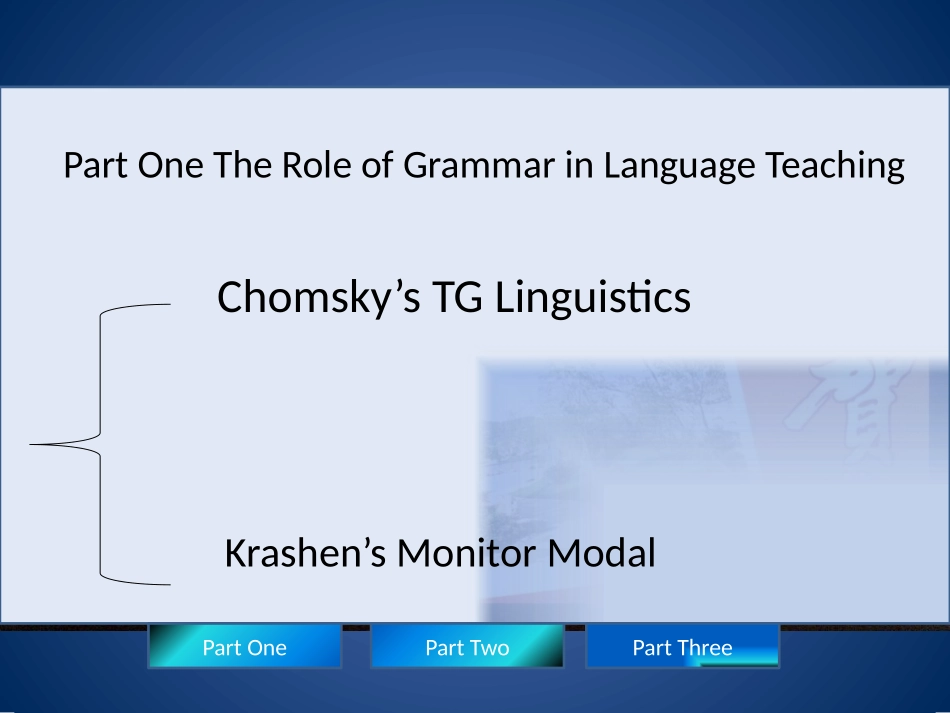 Part One The Role of Grammar in Language Teaching

Chomsky’s TG Linguistics

Krashen’s Monitor Modal

Part One

Part Two

Part Three